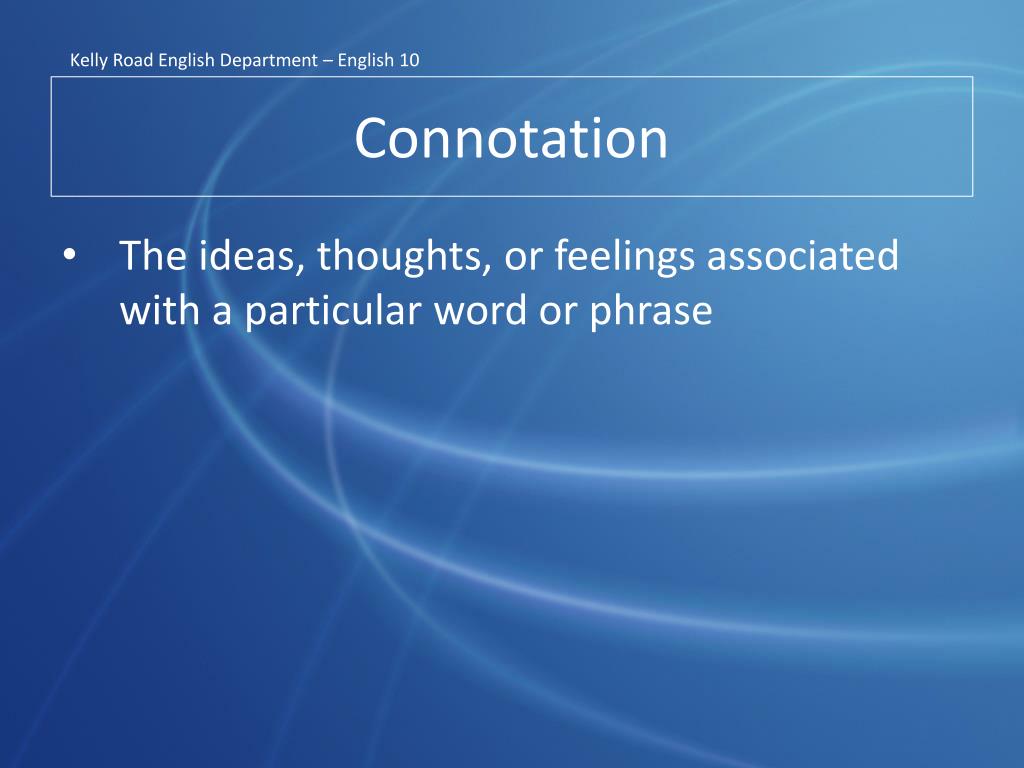 Kelly Road English Department – English 10

Connotation

• The ideas, thoughts, or feelings associated with a particular word or phrase